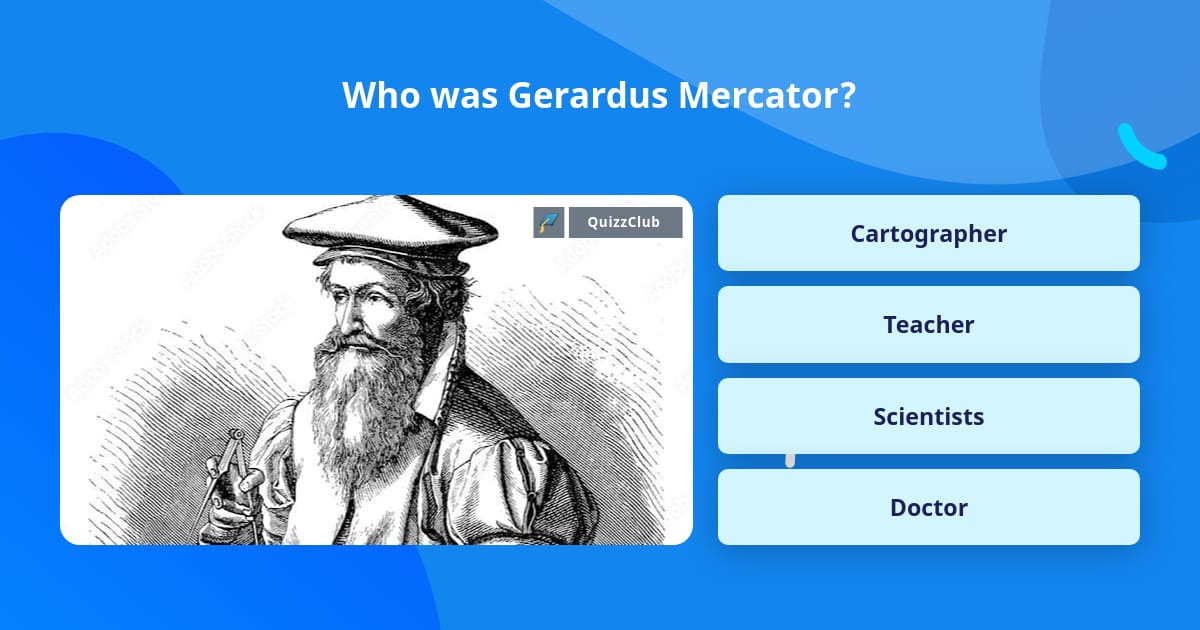 Who was Gerardus Mercator?

QuizzClub

Cartographer

Teacher

Scientists

Doctor